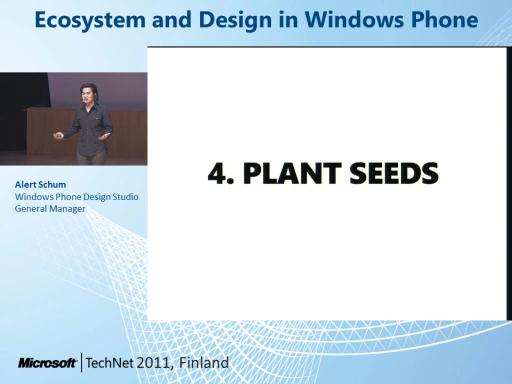 Ecosystem and Design in Windows Phone

Alert Schum
Windows Phone Design Studio
General Manager

4. PLANT SEEDS

Microsoft | TechNet 2011, Finland